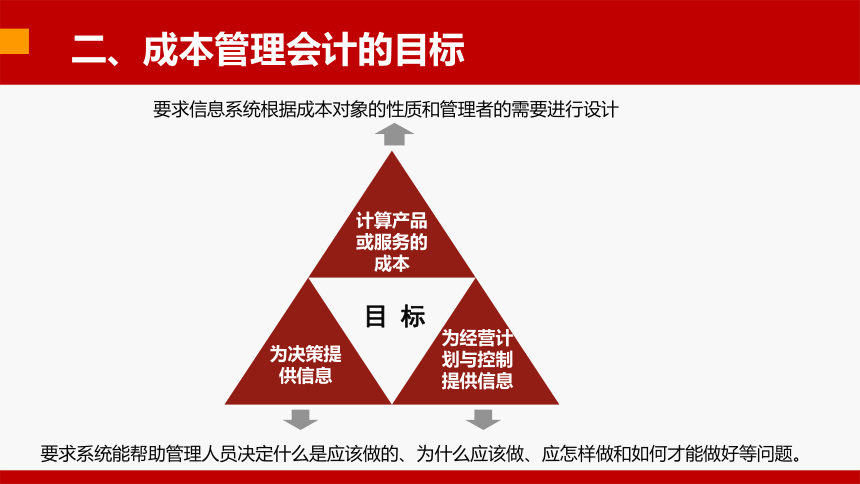 二、成本管理会计的目标

要求信息系统根据成本对象的性质和管理者的需要进行设计

计算产品或服务的成本

目 标

为决策提供信息

为经营计划与控制提供信息

要求系统能帮助管理人员决定什么是应该做的、为什么应该做、应怎样做和如何才能做好等问题。